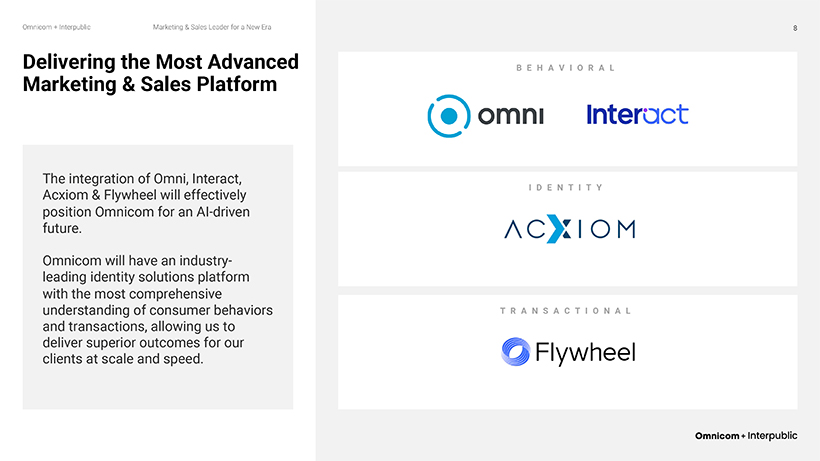 Omnicom + Interpublic

Marketing & Sales Leader for a New Era

8

Delivering the Most Advanced Marketing & Sales Platform

The integration of Omni, Interact, Acxiom & Flywheel will effectively position Omnicom for an AI-driven future.

Omnicom will have an industry-leading identity solutions platform with the most comprehensive understanding of consumer behaviors and transactions, allowing us to deliver superior outcomes for our clients at scale and speed.

BEHAVIORAL

omni

Interact

IDENTITY

ACXIOM

TRANSACTIONAL

Flywheel

Omnicom + Interpublic